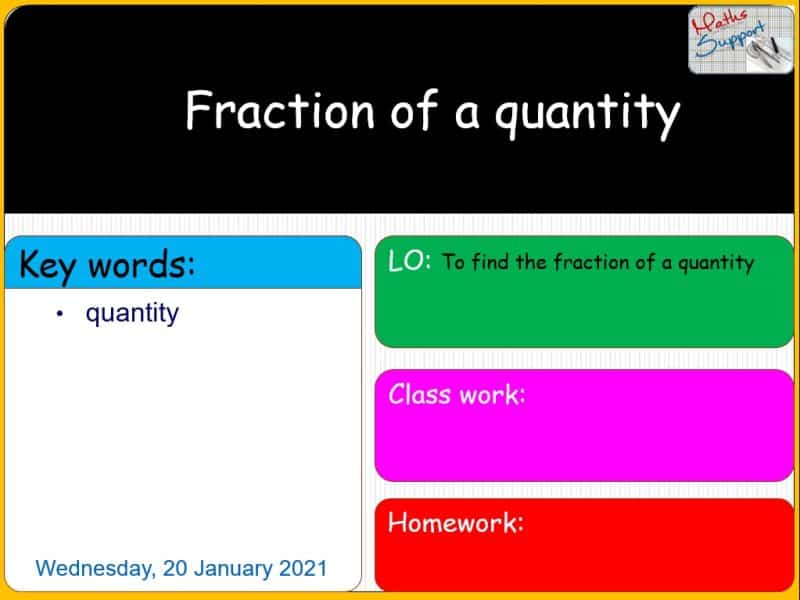 Maths Support

Fraction of a quantity

Key words:

• quantity

Wednesday, 20 January 2021

LO: To find the fraction of a quantity

Class work:

Homework: